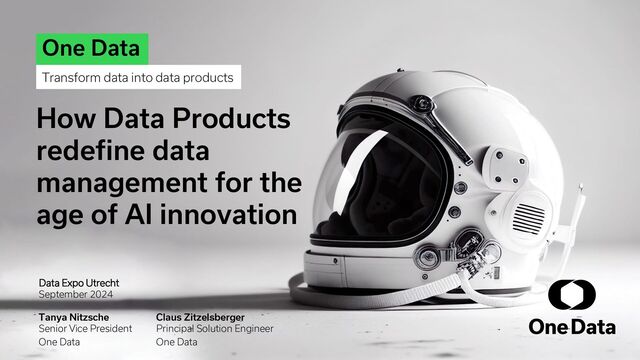 One Data

Transform data into data products

How Data Products redefine data management for the age of AI innovation

Data Expo Utrecht
September 2024

Tanya Nitzsche
Senior Vice President
One Data

Claus Zitzelsberger
Principal Solution Engineer
One Data

One Data